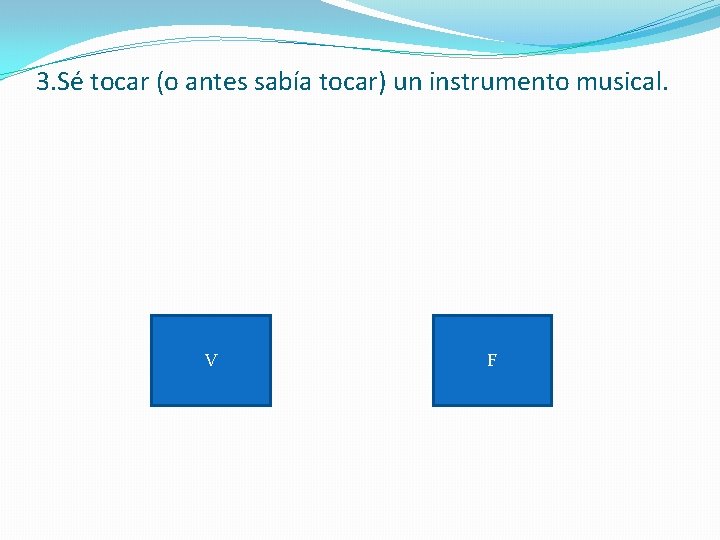 3.Sé tocar (o antes sabía tocar) un instrumento musical.

V

F